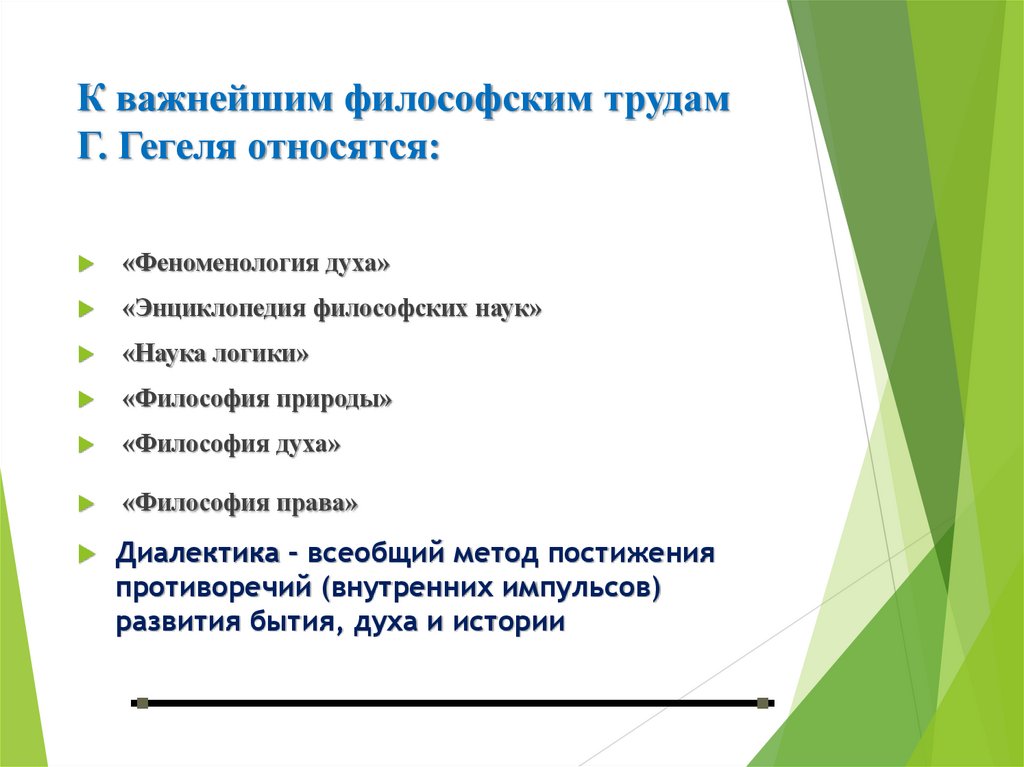 К важнейшим философским трудам Г. Гегеля относятся:

«Феноменология духа»

«Энциклопедия философских наук»

«Наука логики»

«Философия природы»

«Философия духа»

«Философия права»

Диалектика – всеобщий метод постижения противоречий (внутренних импульсов) развития бытия, духа и истории